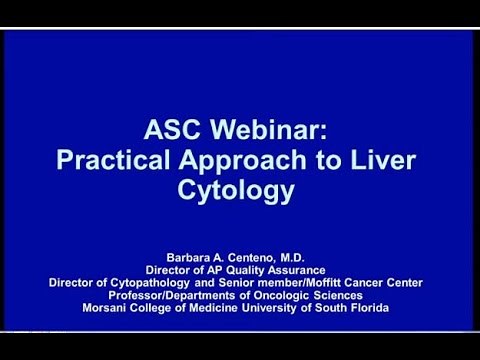 ASC Webinar:
Practical Approach to Liver Cytology

Barbara A. Centeno, M.D.
Director of AP Quality Assurance
Director of Cytopathology and Senior member/Moffitt Cancer Center
Professor/Departments of Oncologic Sciences
Morsani College of Medicine University of South Florida